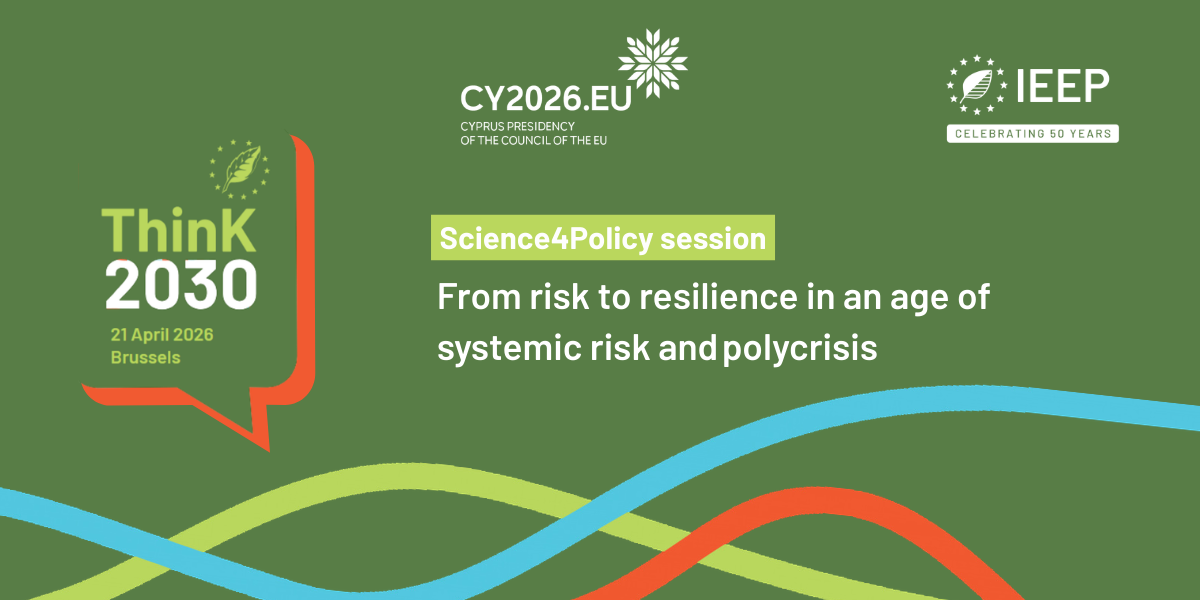 CY2026.EU
CYPRUS PRESIDENCY
OF THE COUNCIL OF THE EU

IEEP
CELEBRATING 50 YEARS

ThinK
2030
21 April 2026
Brussels

Science4Policy session

From risk to resilience in an age of systemic risk and polycrisis